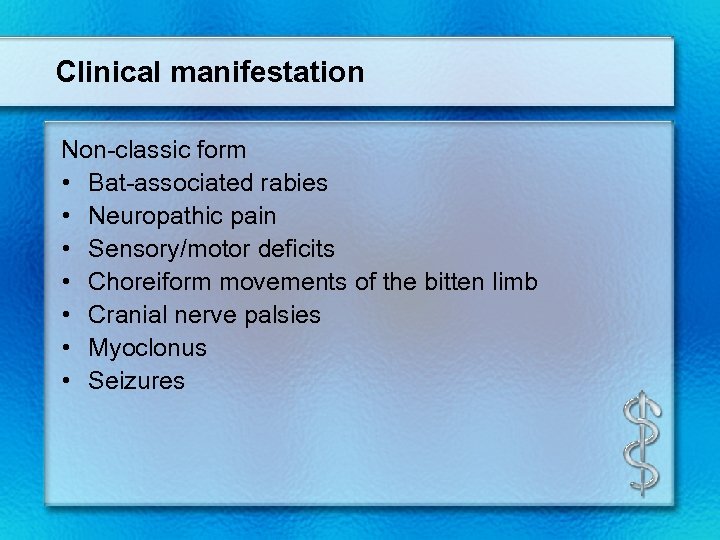 Clinical manifestation

Non-classic form
• Bat-associated rabies
• Neuropathic pain
• Sensory/motor deficits
• Choreiform movements of the bitten limb
• Cranial nerve palsies
• Myoclonus
• Seizures